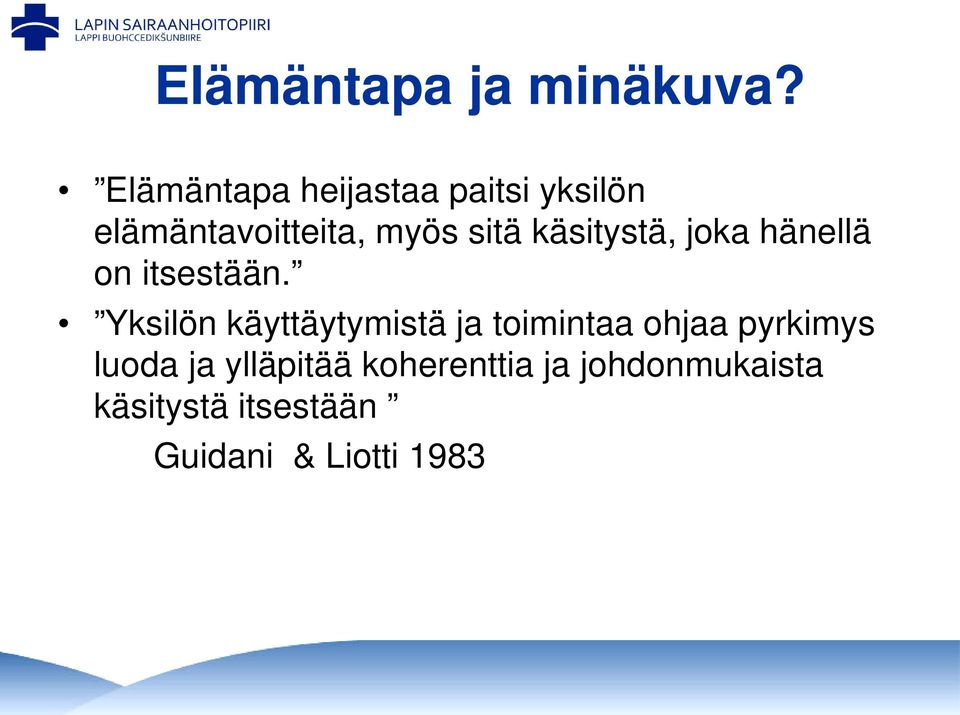 LAPIN SAIRAANHOITOPIIRI
LAPPI BUOHCCEDIKŠUNBIIRE

Elämäntapa ja minäkuva?

• ”Elämäntapa heijastaa paitsi yksilön elämäntavoitteita, myös sitä käsitystä, joka hänellä on itsestään.”

• ”Yksilön käyttäytymistä ja toimintaa ohjaa pyrkimys luoda ja ylläpitää koherenttia ja johdonmukaista käsitystä itsestään ”

Guidani & Liotti 1983